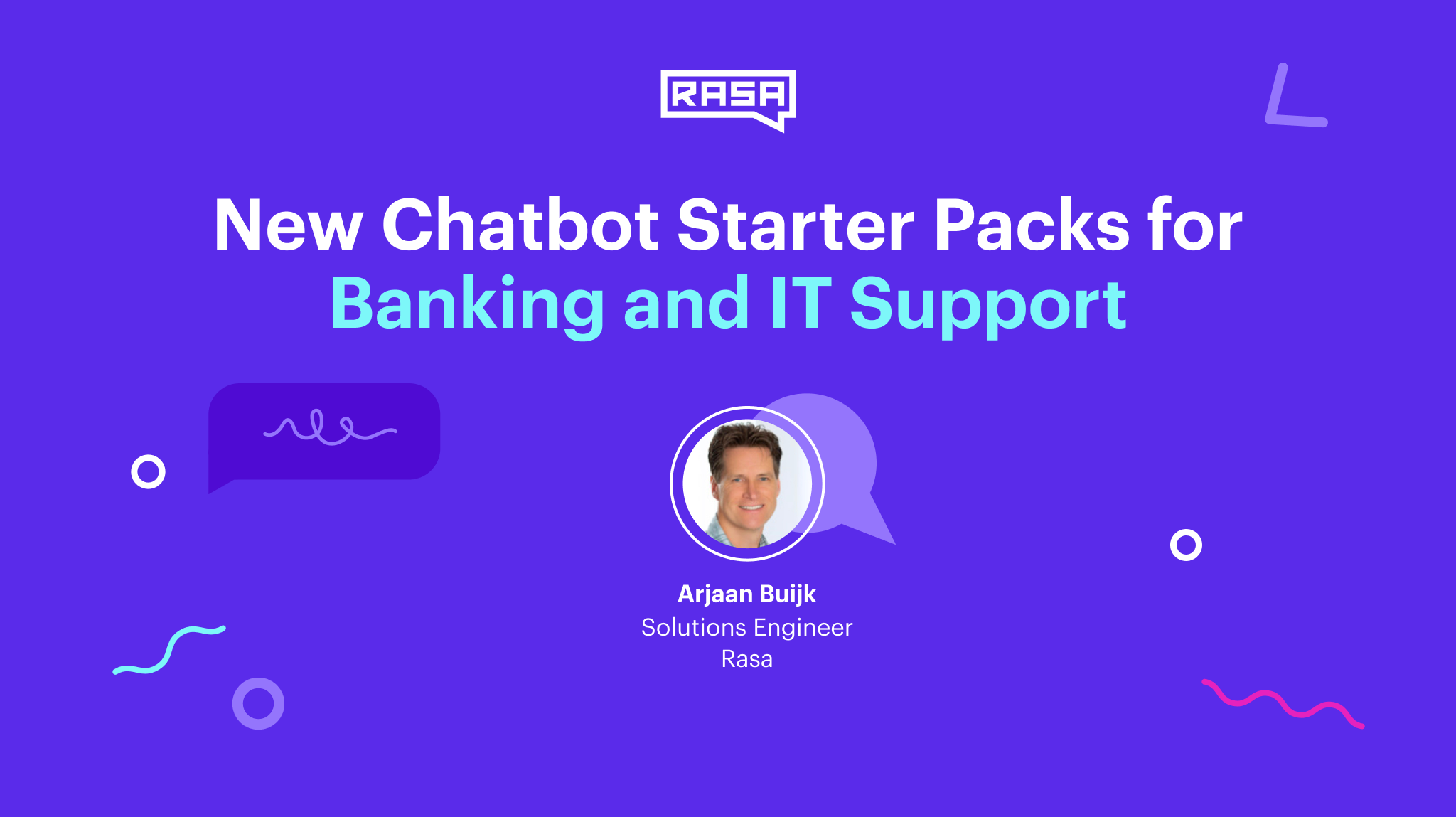 RASA

New Chatbot Starter Packs for Banking and IT Support

Arjaan Buijk
Solutions Engineer
Rasa